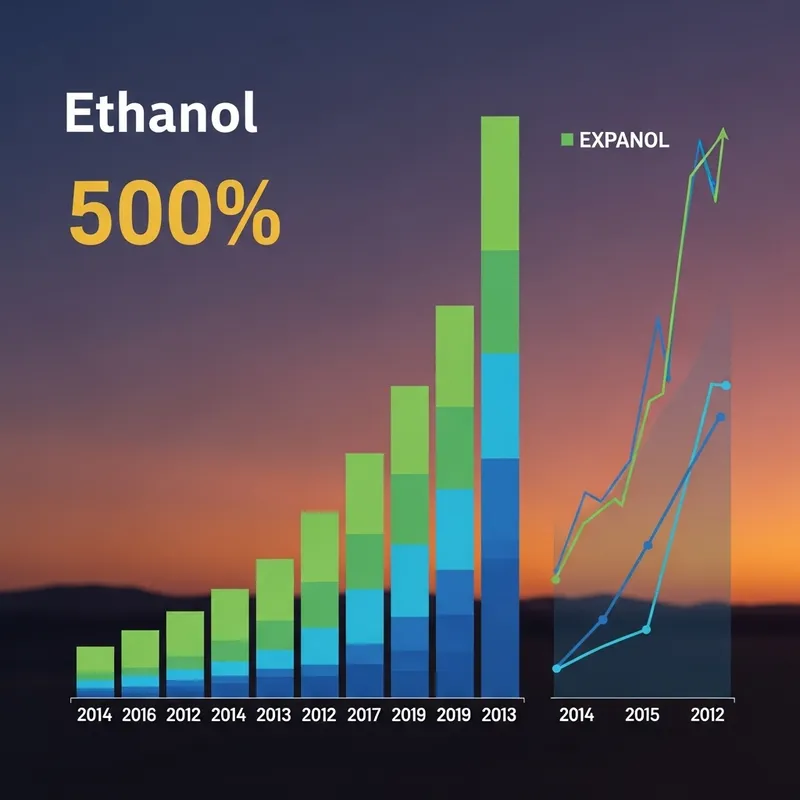 Ethanol

500%

EXPANOL

2014 2016 2012 2014 2013 2012 2017 2019 2019 2013

2014 2015 2012